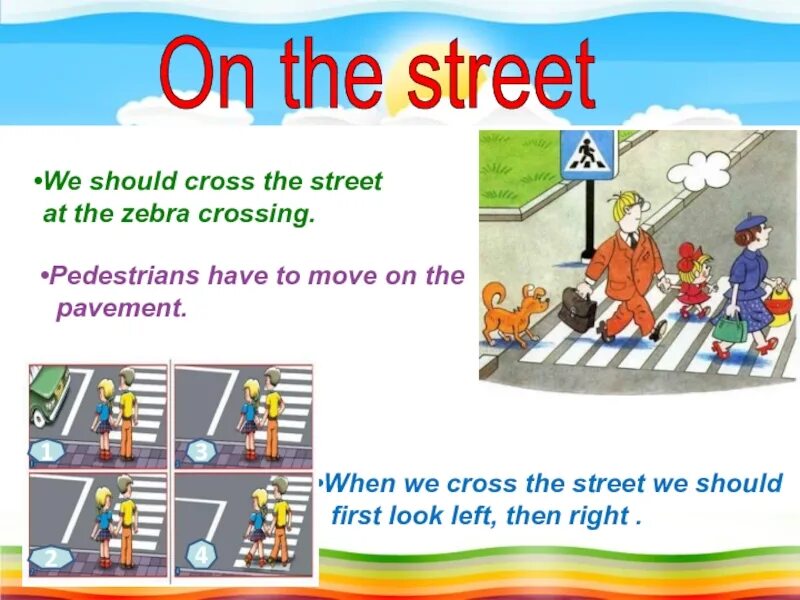 On the street

•We should cross the street at the zebra crossing.

•Pedestrians have to move on the pavement.

1

3

2

4

•When we cross the street we should first look left, then right .